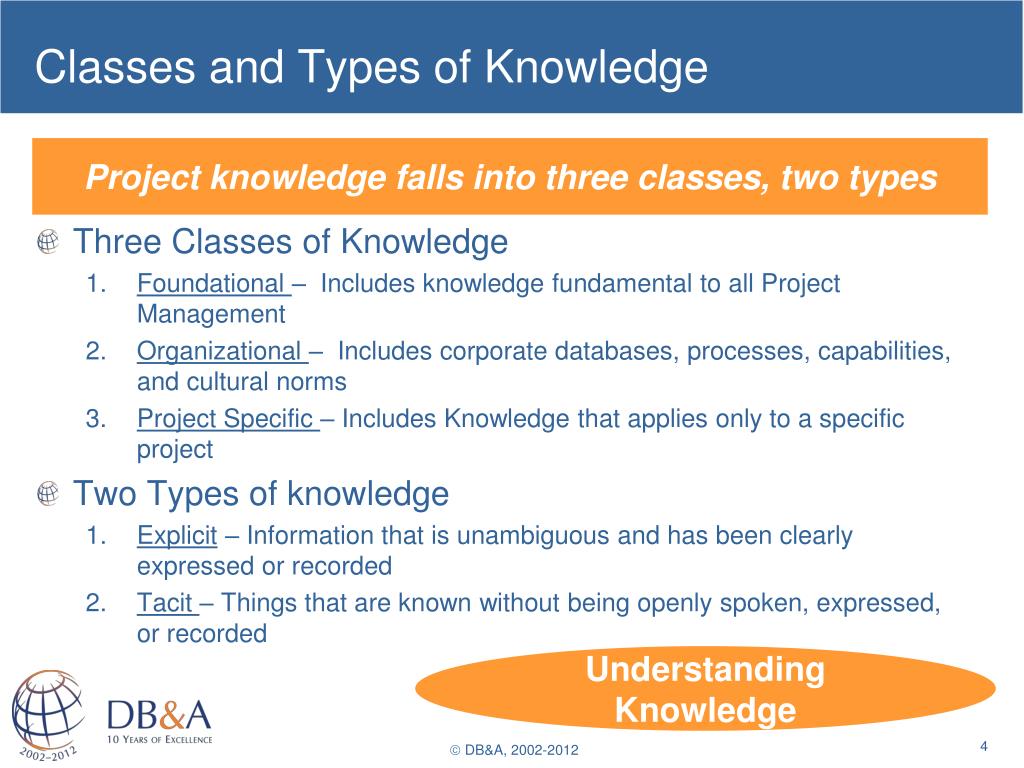 Classes and Types of Knowledge

Project knowledge falls into three classes, two types

Three Classes of Knowledge

1. Foundational – Includes knowledge fundamental to all Project Management
2. Organizational – Includes corporate databases, processes, capabilities, and cultural norms
3. Project Specific – Includes Knowledge that applies only to a specific project

Two Types of knowledge

1. Explicit – Information that is unambiguous and has been clearly expressed or recorded
2. Tacit – Things that are known without being openly spoken, expressed, or recorded

Understanding Knowledge

2002–2012

DB&A

10 Years of Excellence

© DB&A, 2002-2012

4